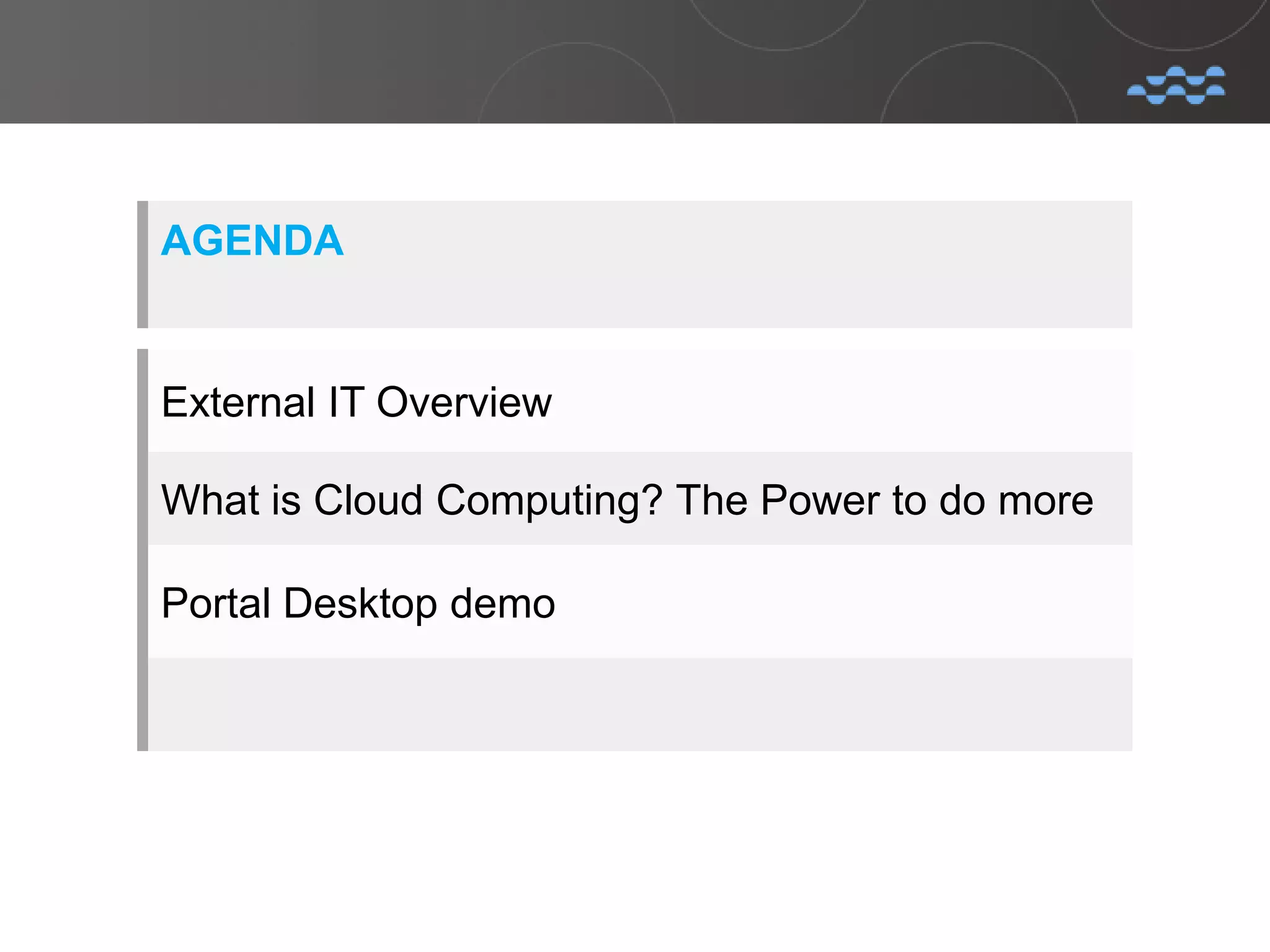 AGENDA

External IT Overview

What is Cloud Computing? The Power to do more

Portal Desktop demo